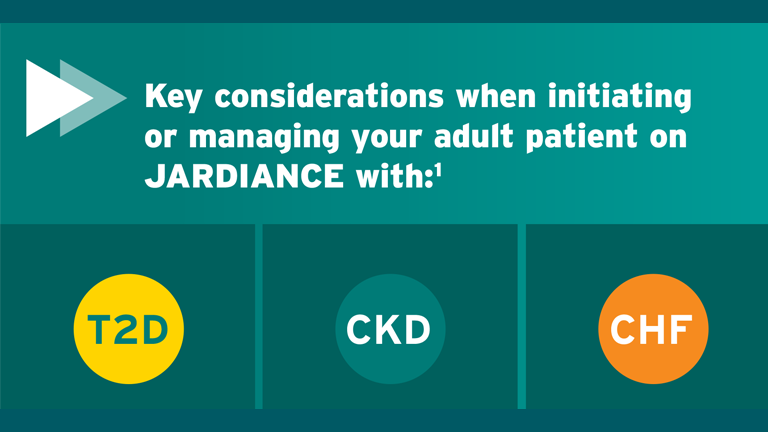 Key considerations when initiating or managing your adult patient on JARDIANCE with:$^1$

T2D

CKD

CHF